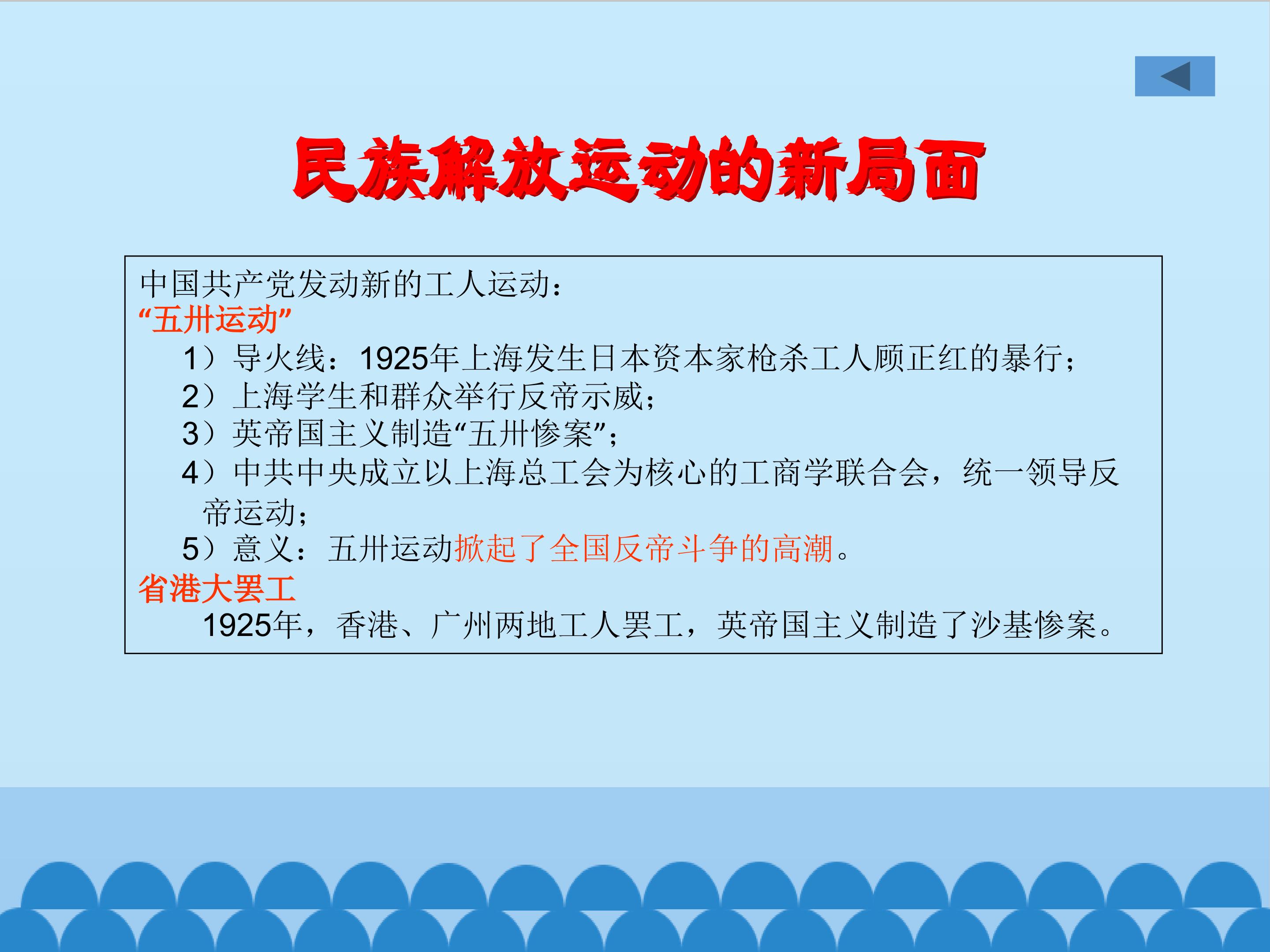 民族解放运动的新局面

中国共产党发动新的工人运动：
“五卅运动”
1）导火线：1925年上海发生日本资本家枪杀工人顾正红的暴行；
2）上海学生和群众举行反帝示威；
3）英帝国主义制造“五卅惨案”；
4）中共中央成立以上海总工会为核心的工商学联合会，统一领导反帝运动；
5）意义：五卅运动掀起了全国反帝斗争的高潮。
省港大罢工
1925年，香港、广州两地工人罢工，英帝国主义制造了沙基惨案。